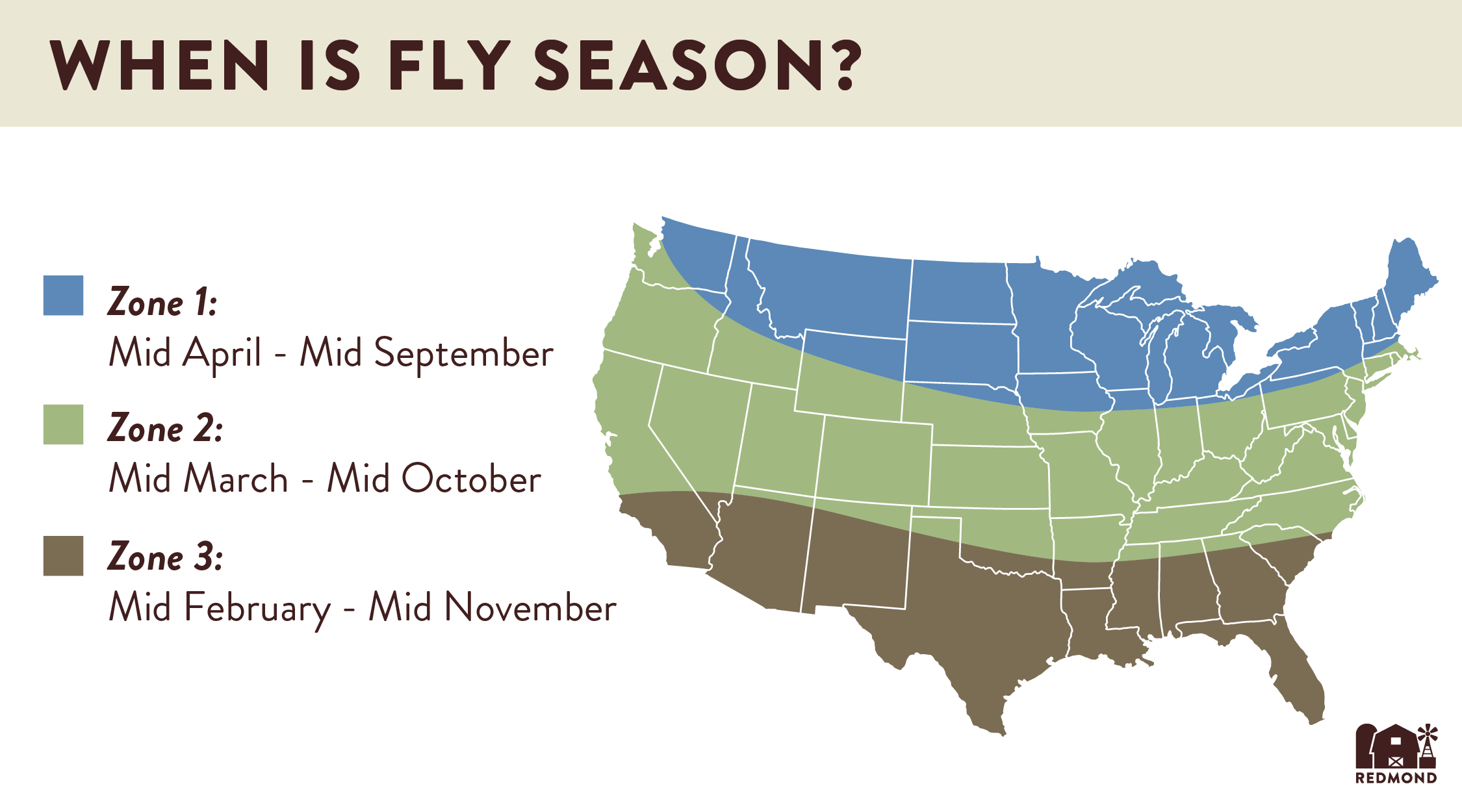 WHEN IS FLY SEASON?

Zone 1:
Mid April - Mid September

Zone 2:
Mid March - Mid October

Zone 3:
Mid February - Mid November

REDMOND